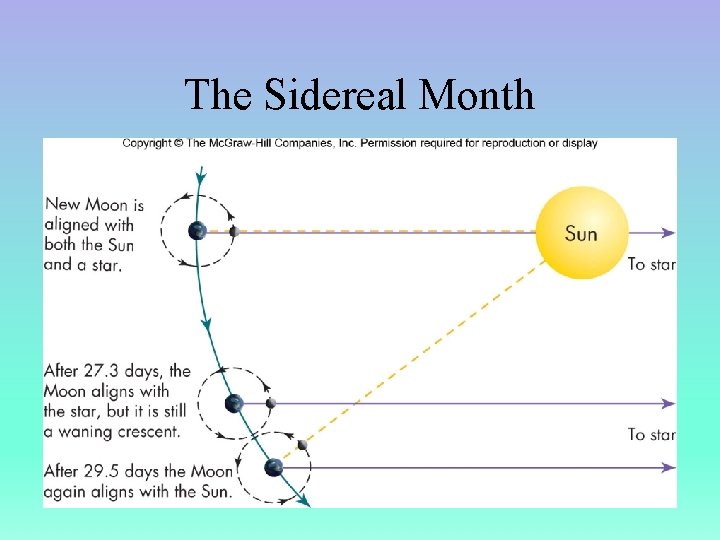 The Sidereal Month

Copyright © The McGraw-Hill Companies, Inc. Permission required for reproduction or display

New Moon is aligned with both the Sun and a star.

Sun

To star

After 27.3 days, the Moon aligns with the star, but it is still a waning crescent.

To star

After 29.5 days the Moon again aligns with the Sun.